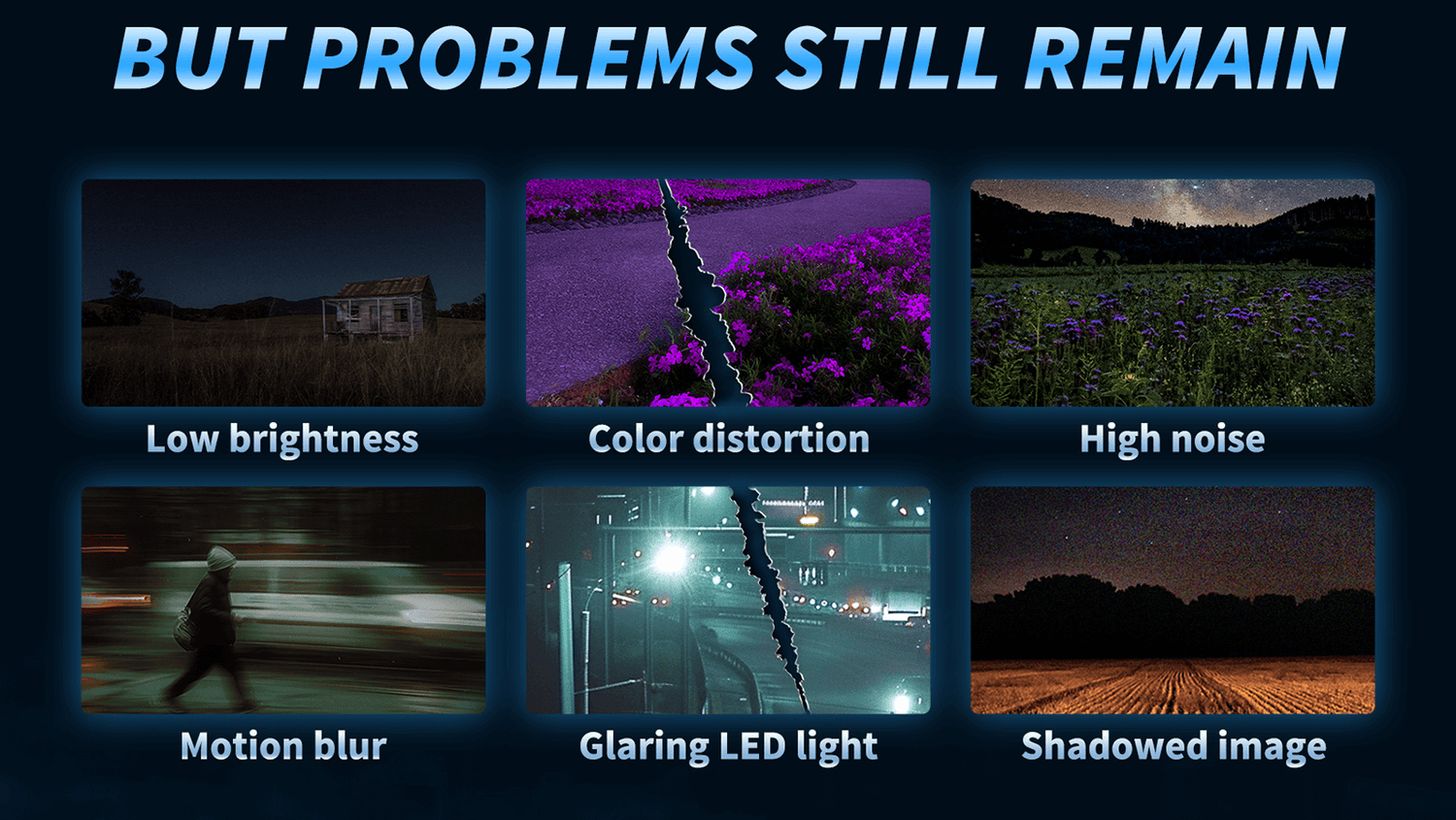 BUT PROBLEMS STILL REMAIN

Low brightness

Color distortion

High noise

Motion blur

Glaring LED light

Shadowed image